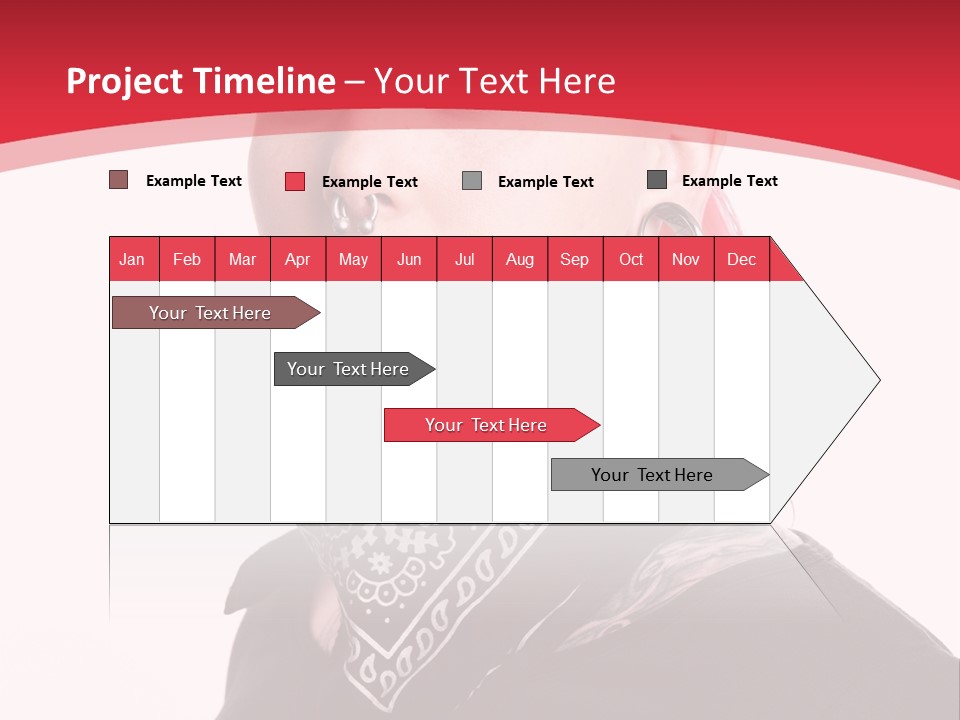 Project Timeline – Your Text Here

Example Text
Example Text
Example Text
Example Text

| Jan | Feb | Mar | Apr | May | Jun | Jul | Aug | Sep | Oct | Nov | Dec |
|---|---|---|---|---|---|---|---|---|---|---|---|

Your Text Here
Your Text Here
Your Text Here
Your Text Here